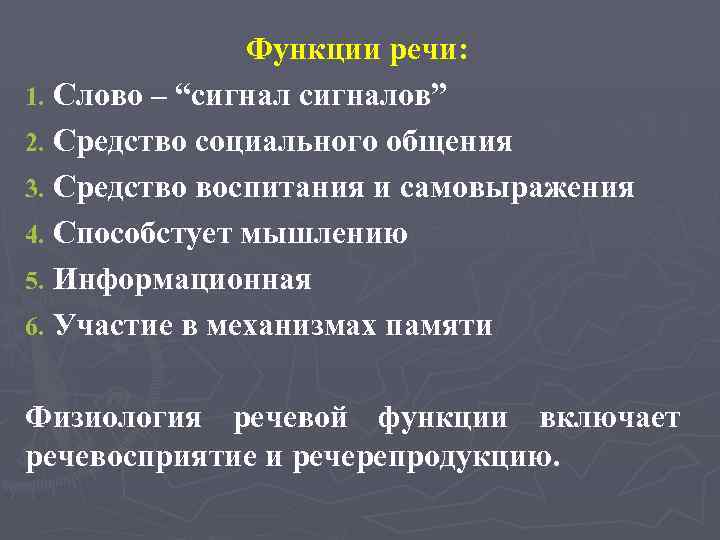 Функции речи:

1. Слово – “сигнал сигналов”
2. Средство социального общения
3. Средство воспитания и самовыражения
4. Способстует мышлению
5. Информационная
6. Участие в механизмах памяти

Физиология речевой функции включает речевосприятие и речерепродукцию.